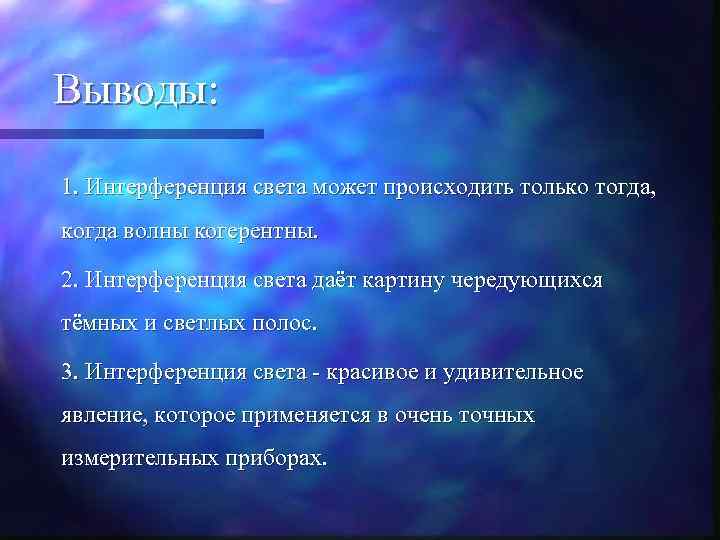 Выводы:

1. Интерференция света может происходить только тогда, когда волны когерентны.

2. Интерференция света даёт картину чередующихся тёмных и светлых полос.

3. Интерференция света - красивое и удивительное явление, которое применяется в очень точных измерительных приборах.